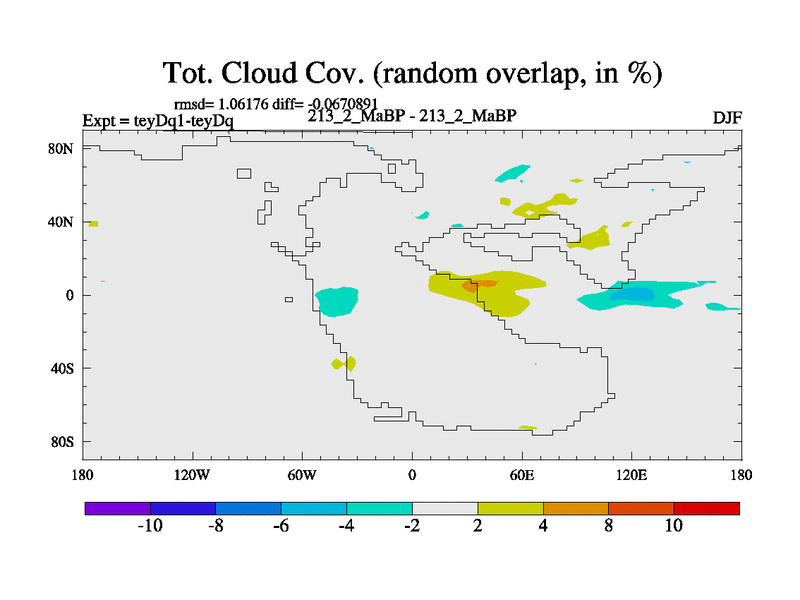 Tot. Cloud Cov. (random overlap, in %)

rmsd= 1.06176 diff= -0.0670891

Expt = teyDq1-teyDq

213_2_MaBP - 213_2_MaBP

DJF

80N
40N
0
40S
80S

180 120W 60W 0 60E 120E 180

-10 -8 -6 -4 -2 2 4 8 10